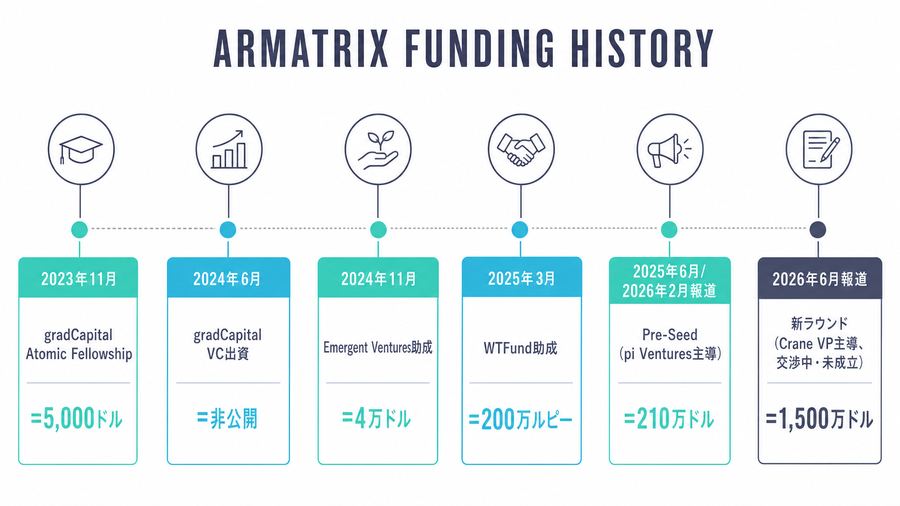 ARMATRIX FUNDING HISTORY

2023年11月

gradCapital Atomic Fellowship

=5,000ドル

2024年6月

gradCapital VC出資

=非公開

2024年11月

Emergent Ventures助成

=4万ドル

2025年3月

WTFund助成

=200万ルピー

2025年6月/ 2026年2月報道

Pre-Seed (pi Ventures主導)

=210万ドル

2026年6月報道

新ラウンド (Crane VP主導、交渉中・未成立)

=1,500万ドル